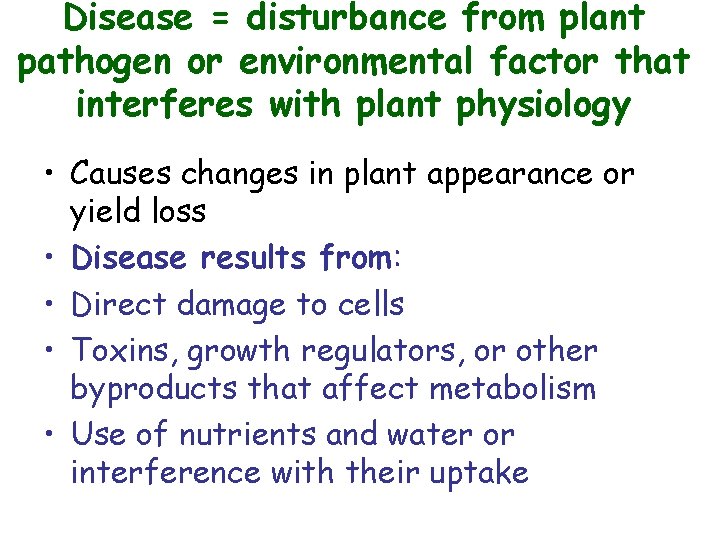 Disease = disturbance from plant pathogen or environmental factor that interferes with plant physiology

• Causes changes in plant appearance or yield loss
• Disease results from:
• Direct damage to cells
• Toxins, growth regulators, or other byproducts that affect metabolism
• Use of nutrients and water or interference with their uptake